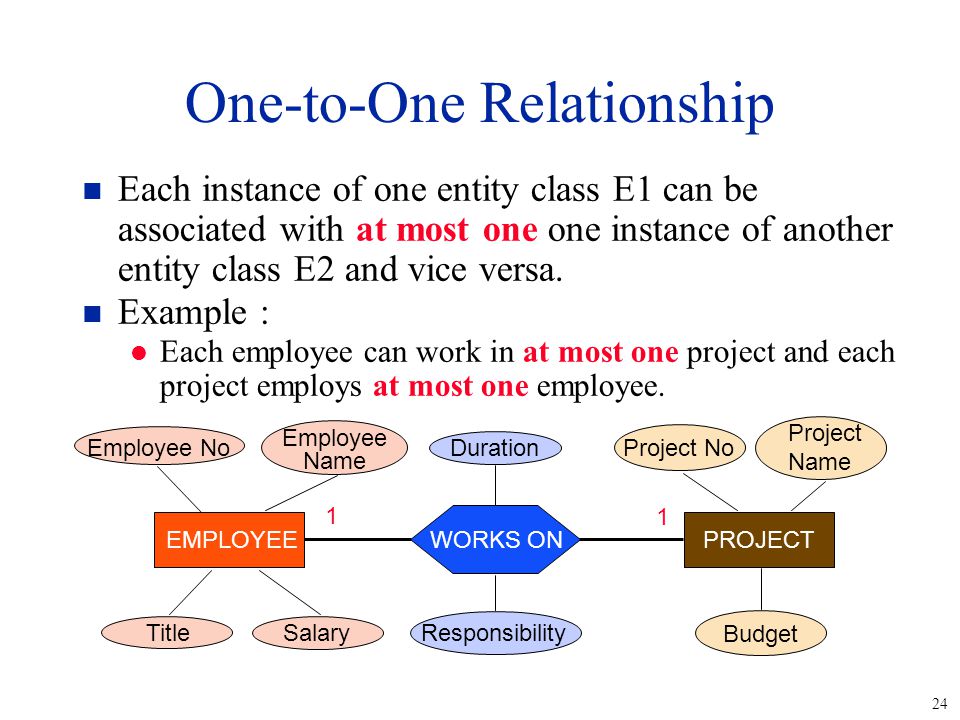 One-to-One Relationship

Each instance of one entity class E1 can be associated with at most one one instance of another entity class E2 and vice versa.

Example :

Each employee can work in at most one project and each project employs at most one employee.

Employee No

Employee Name

Duration

Project No

Project Name

1

1

EMPLOYEE

WORKS ON

PROJECT

Title

Salary

Responsibility

Budget

24